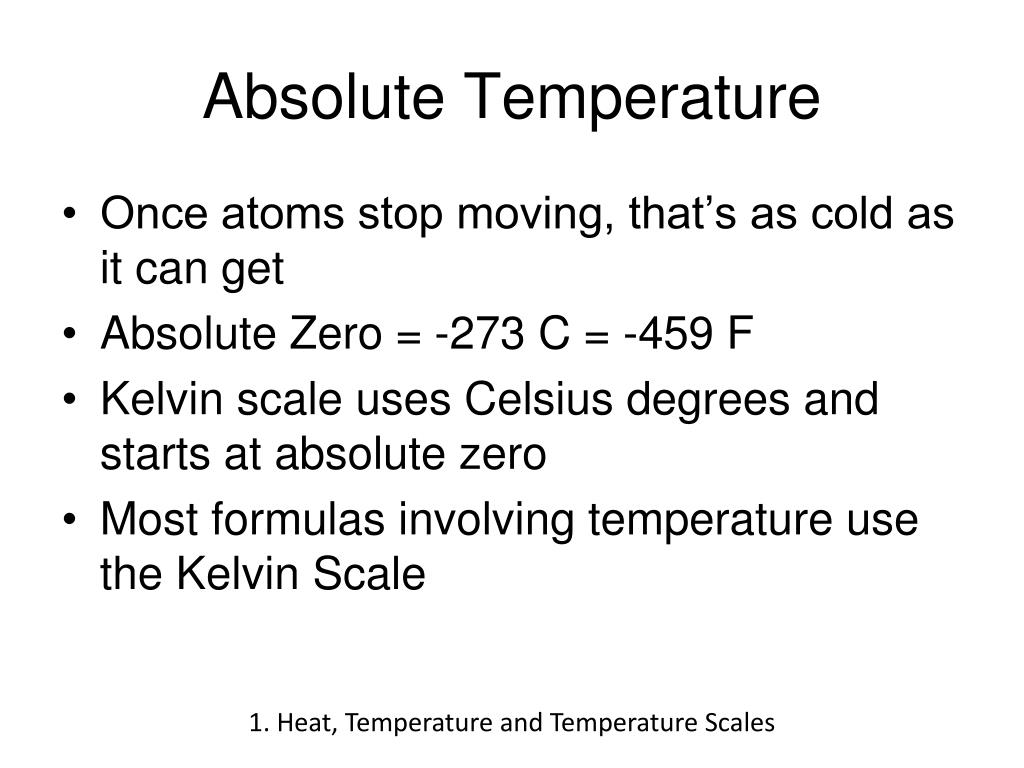 Absolute Temperature

• Once atoms stop moving, that’s as cold as it can get
• Absolute Zero = -273 C = -459 F
• Kelvin scale uses Celsius degrees and starts at absolute zero
• Most formulas involving temperature use the Kelvin Scale

1. Heat, Temperature and Temperature Scales